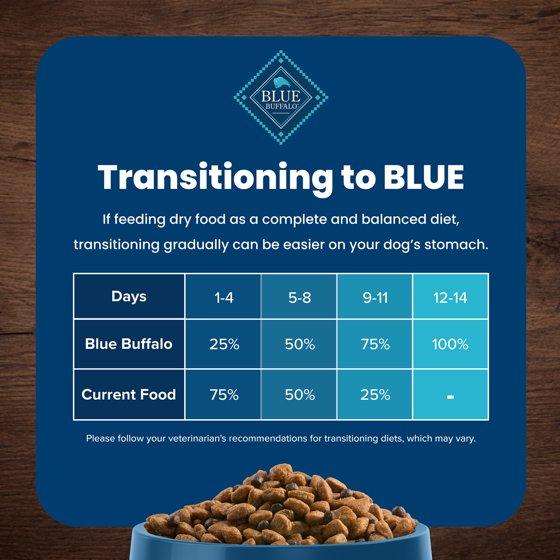 BLUE BUFFALO

Transitioning to BLUE

If feeding dry food as a complete and balanced diet, transitioning gradually can be easier on your dog's stomach.

| Days | 1-4 | 5-8 | 9-11 | 12-14 |
|---|---|---|---|---|
| Blue Buffalo | 25% | 50% | 75% | 100% |
| Current Food | 75% | 50% | 25% | - |

Please follow your veterinarian's recommendations for transitioning diets, which may vary.